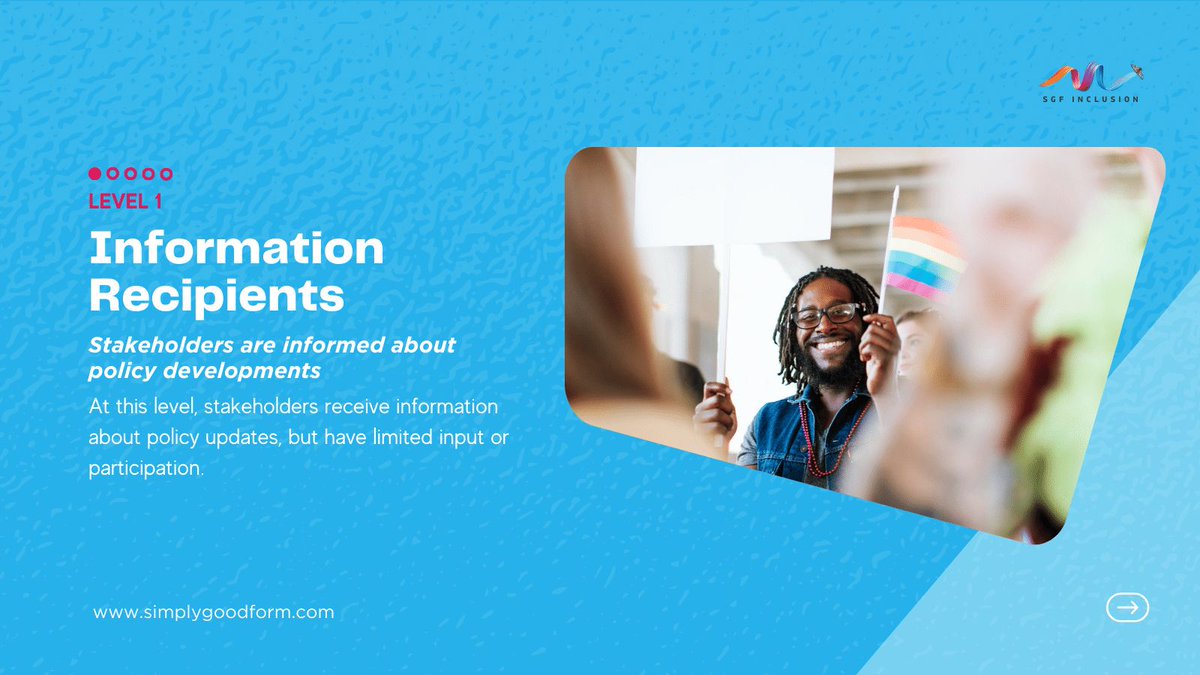 SGF INCLUSION

LEVEL 1

Information Recipients

Stakeholders are informed about policy developments

At this level, stakeholders receive information about policy updates, but have limited input or participation.

www.simplygoodform.com